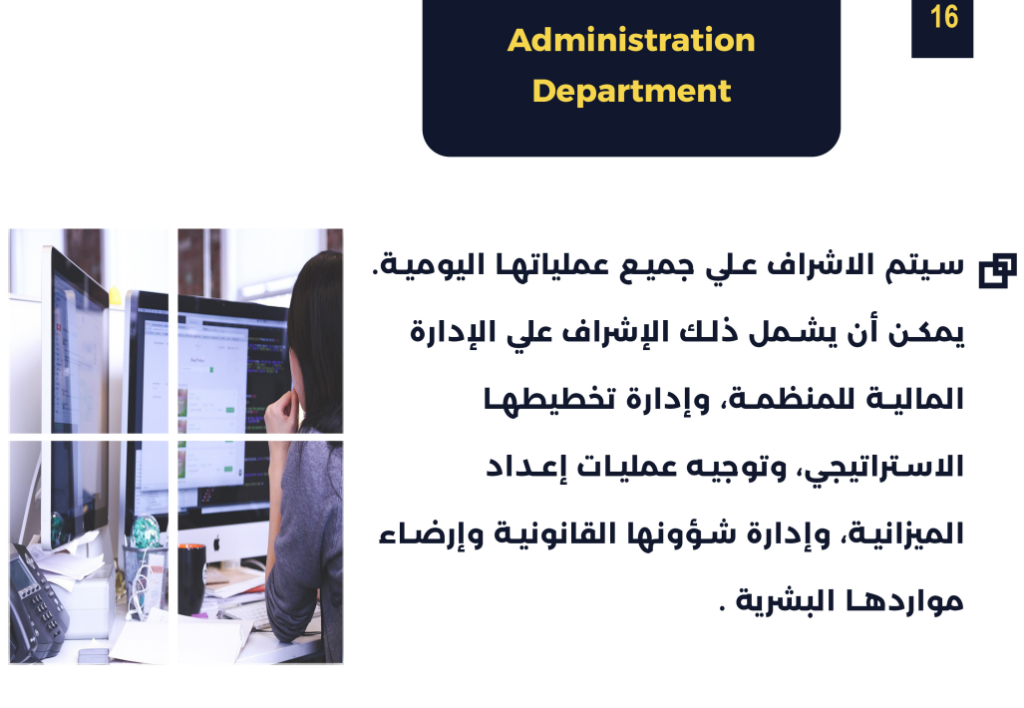 Administration Department

16

سيتم الاشراف علي جميع عملياتها اليومية. يمكن أن يشمل ذلك الإشراف علي الإدارة المالية للمنظمة، وإدارة تخطيطها الاستراتيجي، وتوجيه عمليات إعداد الميزانية، وإدارة شؤونها القانونية وإرضاء مواردها البشرية .